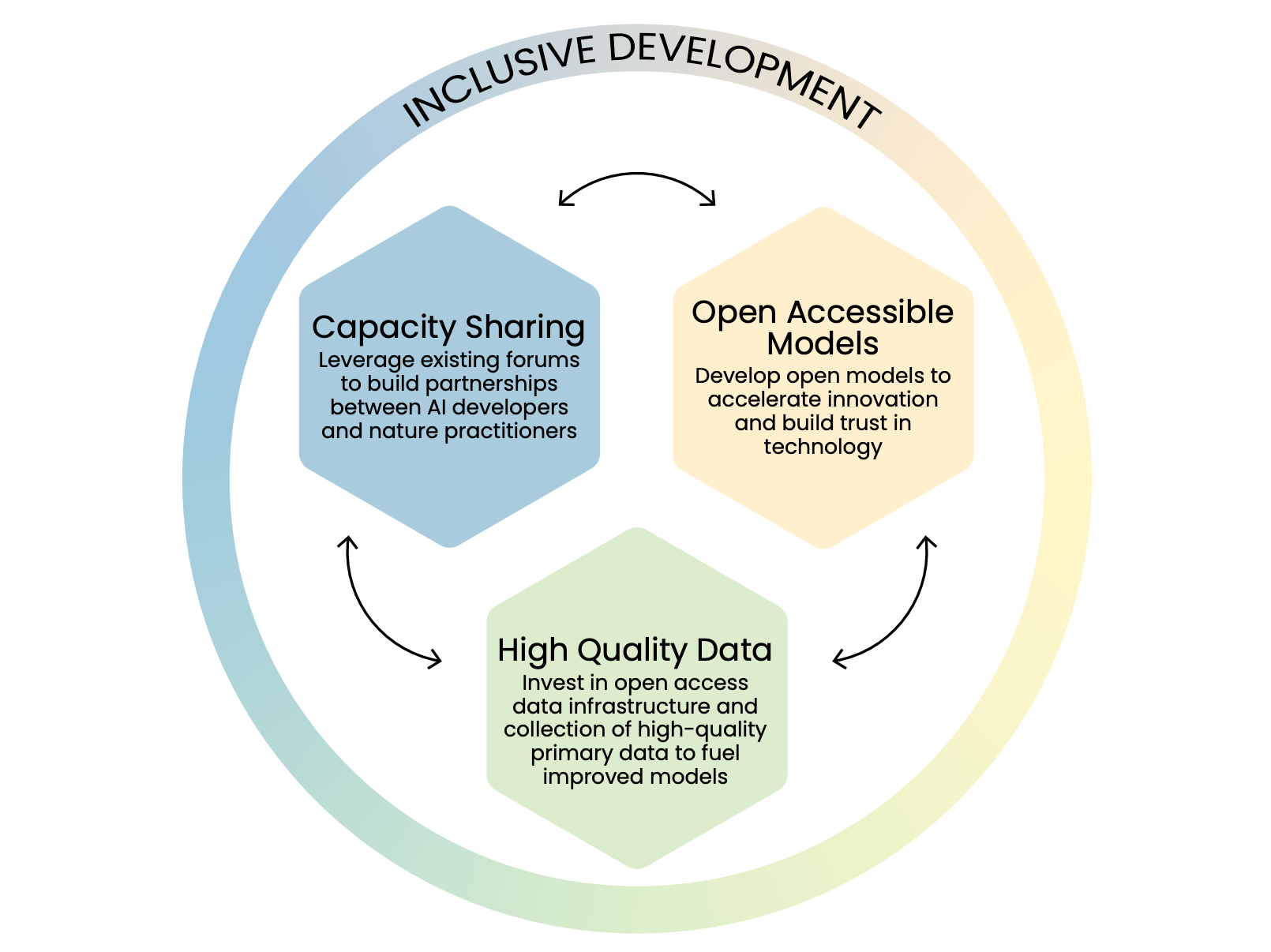 INCLUSIVE DEVELOPMENT

Capacity Sharing
Leverage existing forums to build partnerships between AI developers and nature practitioners

Open Accessible Models
Develop open models to accelerate innovation and build trust in technology

High Quality Data
Invest in open access data infrastructure and collection of high-quality primary data to fuel improved models